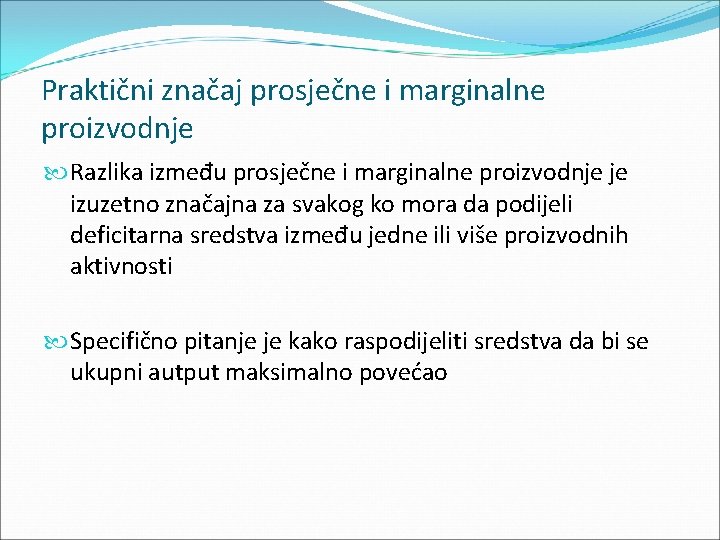 Praktični značaj prosječne i marginalne proizvodnje

Razlika između prosječne i marginalne proizvodnje je izuzetno značajna za svakog ko mora da podijeli deficitarna sredstva između jedne ili više proizvodnih aktivnosti

Specifično pitanje je kako raspodijeliti sredstva da bi se ukupni autput maksimalno povećao